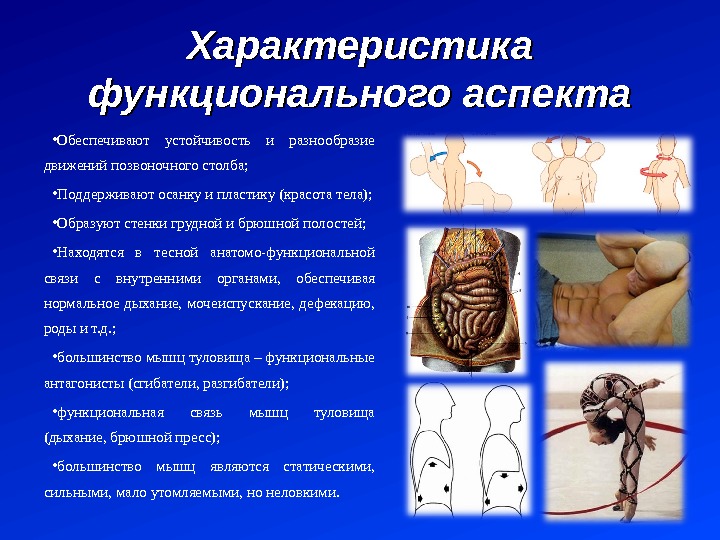 Характеристика функционального аспекта

•Обеспечивают устойчивость и разнообразие движений позвоночного столба;

•Поддерживают осанку и пластику (красота тела);

•Образуют стенки грудной и брюшной полостей;

•Находятся в тесной анатомо-функциональной связи с внутренними органами, обеспечивая нормальное дыхание, мочеиспускание, дефекацию, роды и т.д.;

•большинство мышц туловища – функциональные антагонисты (сгибатели, разгибатели);

•функциональная связь мышц туловища (дыхание, брюшной пресс);

•большинство мышц являются статическими, сильными, мало утомляемыми, но неловкими.